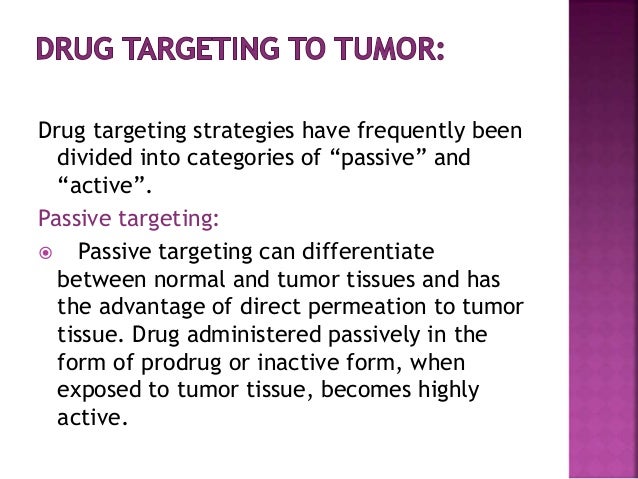 DRUG TARGETING TO TUMOR:

Drug targeting strategies have frequently been divided into categories of “passive” and “active”.

Passive targeting:

Passive targeting can differentiate between normal and tumor tissues and has the advantage of direct permeation to tumor tissue. Drug administered passively in the form of prodrug or inactive form, when exposed to tumor tissue, becomes highly active.